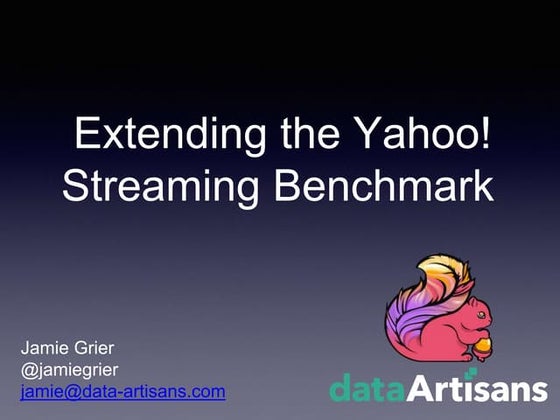 Extending the Yahoo! Streaming Benchmark

Jamie Grier
@jamiegrier
jamie@data-artisans.com

dataArtisans